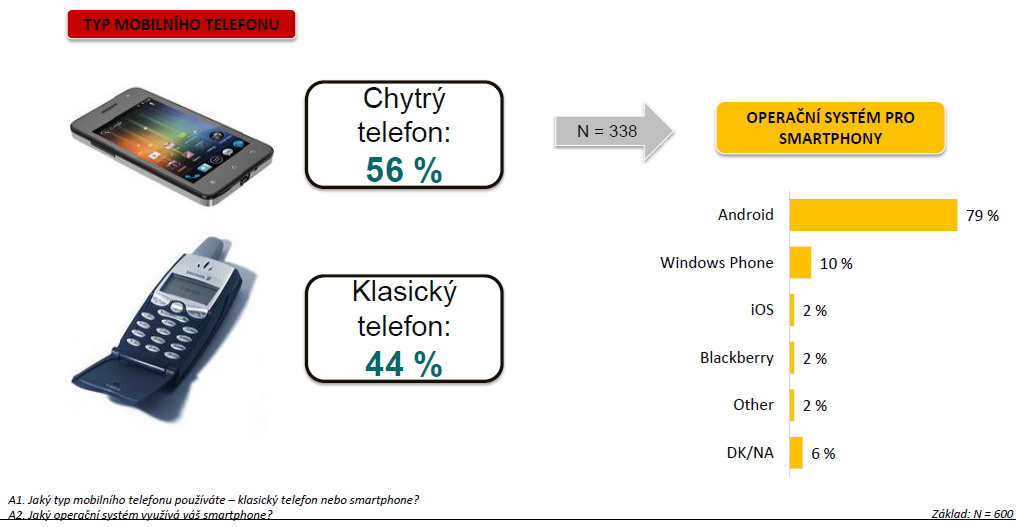 TYP MOBILNÍHO TELEFONU

Chytrý telefon: 56 %

Klasický telefon: 44 %

N = 338

OPERAČNÍ SYSTÉM PRO SMARTPHONY

Android 79 %
Windows Phone 10 %
iOS 2 %
Blackberry 2 %
Other 2 %
DK/NA 6 %

A1. Jaký typ mobilního telefonu používáte – klasický telefon nebo smartphone?
A2. Jaký operační systém využívá váš smartphone?

Základ: N = 600